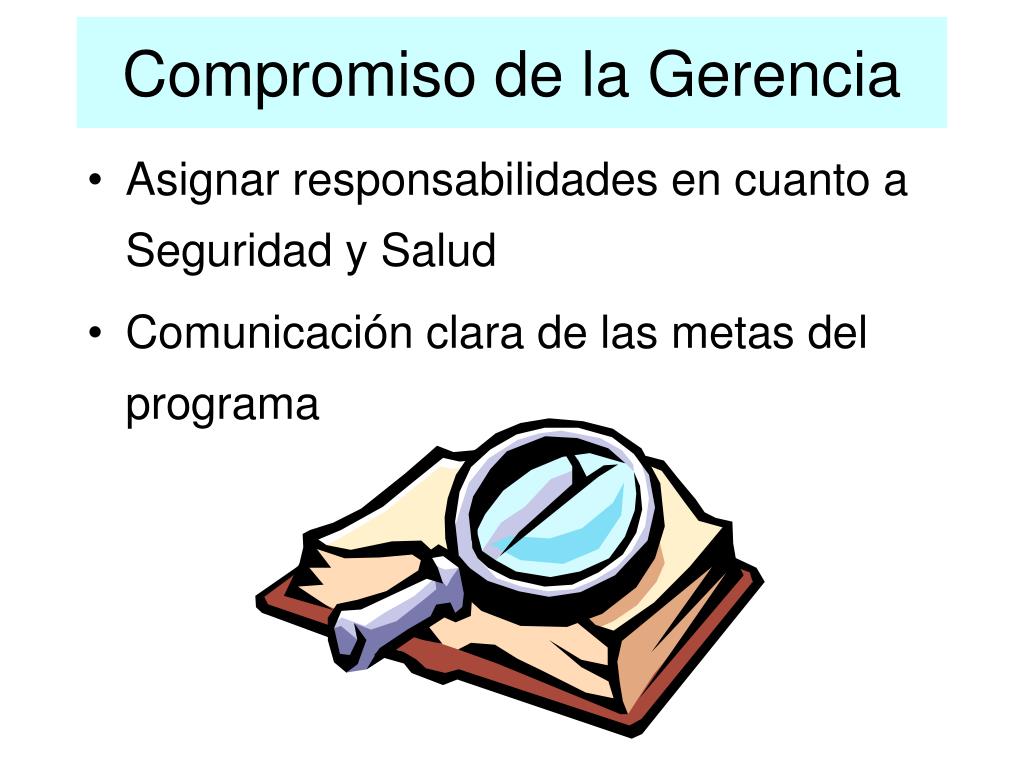 Compromiso de la Gerencia

• Asignar responsabilidades en cuanto a Seguridad y Salud

• Comunicación clara de las metas del programa